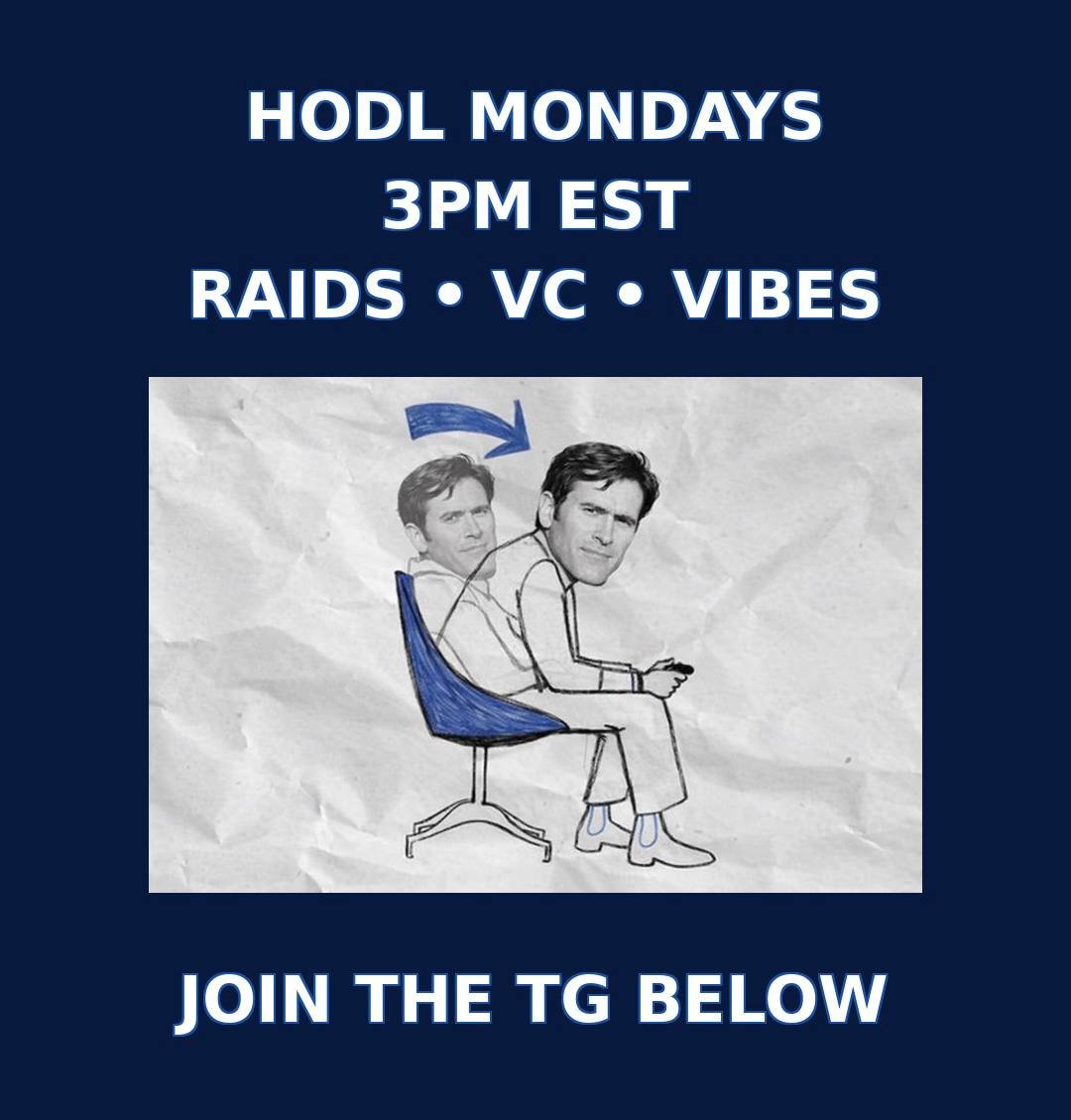 HODL MONDAYS
3PM EST
RAIDS • VC • VIBES

JOIN THE TG BELOW